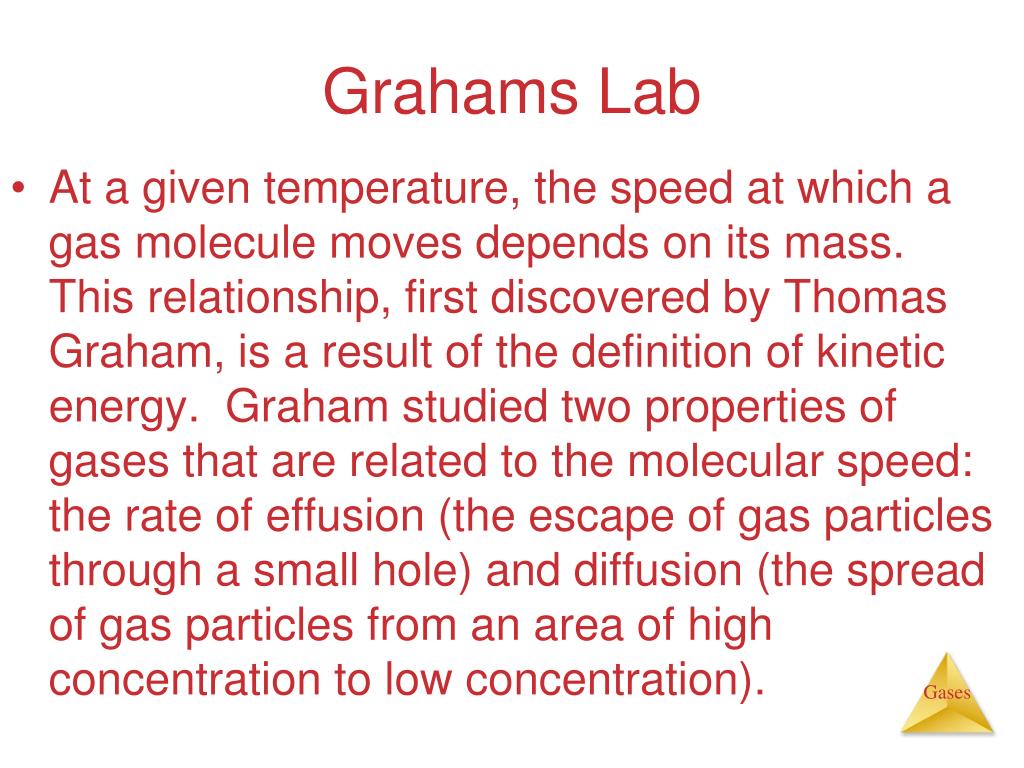 Grahams Lab

• At a given temperature, the speed at which a gas molecule moves depends on its mass. This relationship, first discovered by Thomas Graham, is a result of the definition of kinetic energy. Graham studied two properties of gases that are related to the molecular speed: the rate of effusion (the escape of gas particles through a small hole) and diffusion (the spread of gas particles from an area of high concentration to low concentration).

Gases